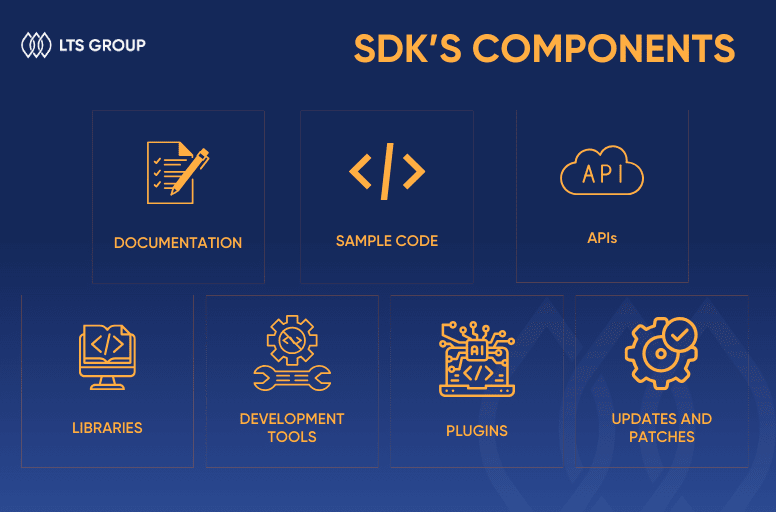 LTS GROUP

SDK'S COMPONENTS

DOCUMENTATION

</>

SAMPLE CODE

API

APIs

</>

LIBRARIES

DEVELOPMENT TOOLS

AI

</>

PLUGINS

UPDATES AND PATCHES